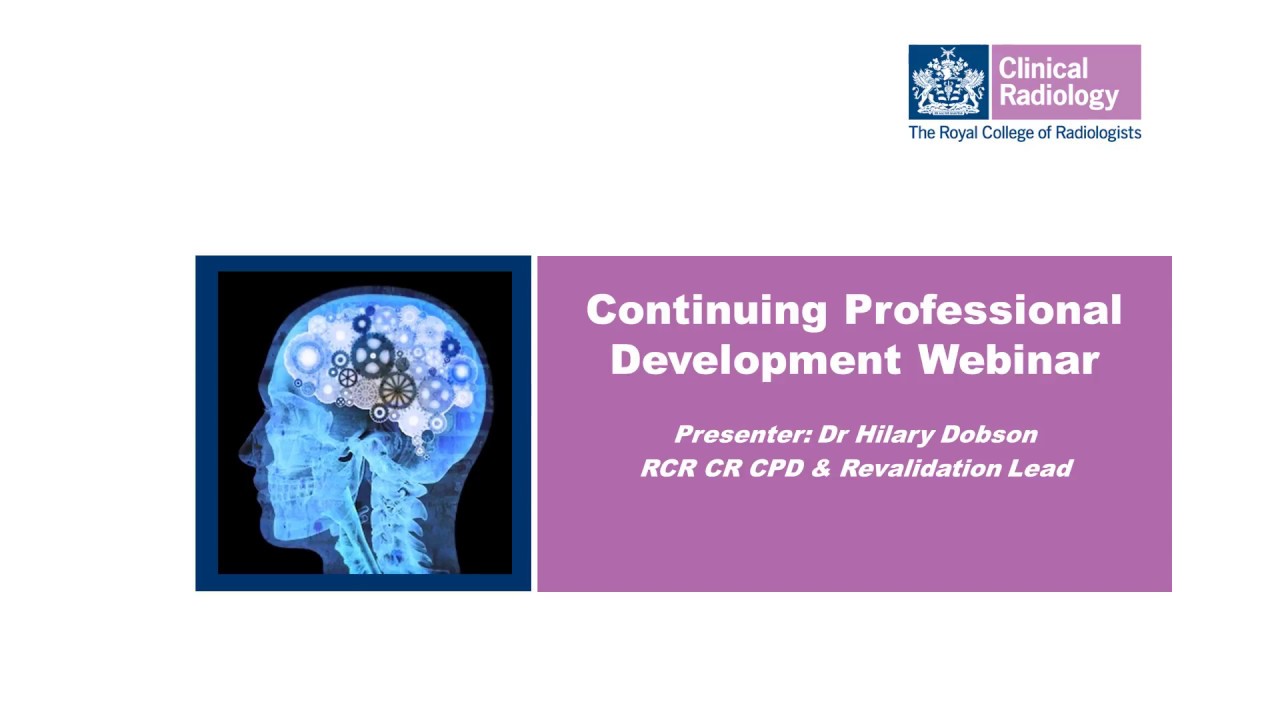 Clinical Radiology
The Royal College of Radiologists

Continuing Professional Development Webinar

Presenter: Dr Hilary Dobson
RCR CR CPD & Revalidation Lead